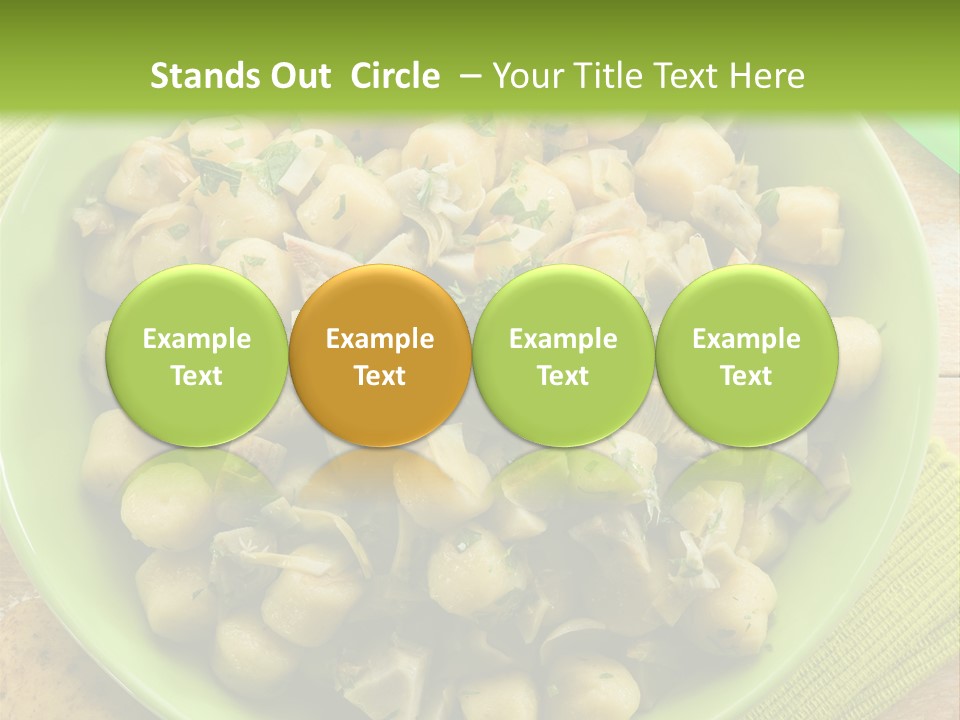 Stands Out Circle – Your Title Text Here

Example Text

Example Text

Example Text

Example Text